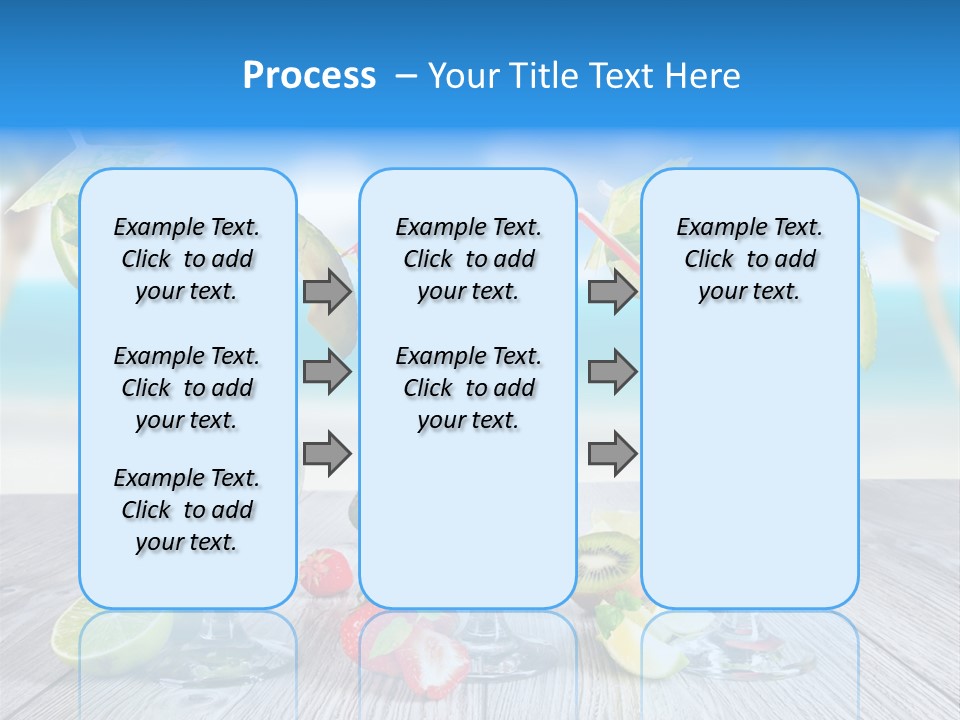 Process – Your Title Text Here

Example Text. Click to add your text.

Example Text. Click to add your text.

Example Text. Click to add your text.

Example Text. Click to add your text.

Example Text. Click to add your text.

Example Text. Click to add your text.